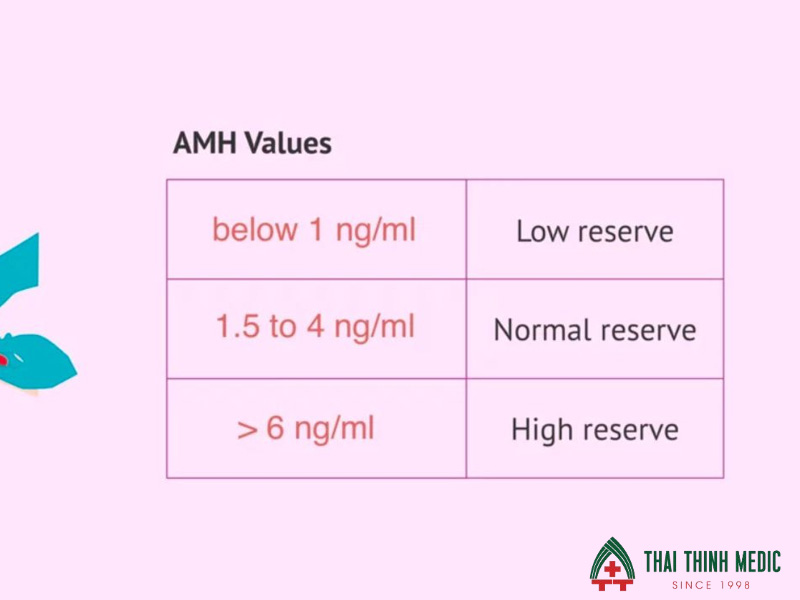 AMH Values

| below 1 ng/ml | Low reserve |
|---|---|
| 1.5 to 4 ng/ml | Normal reserve |
| > 6 ng/ml | High reserve |

THAI THINH MEDIC
SINCE 1998